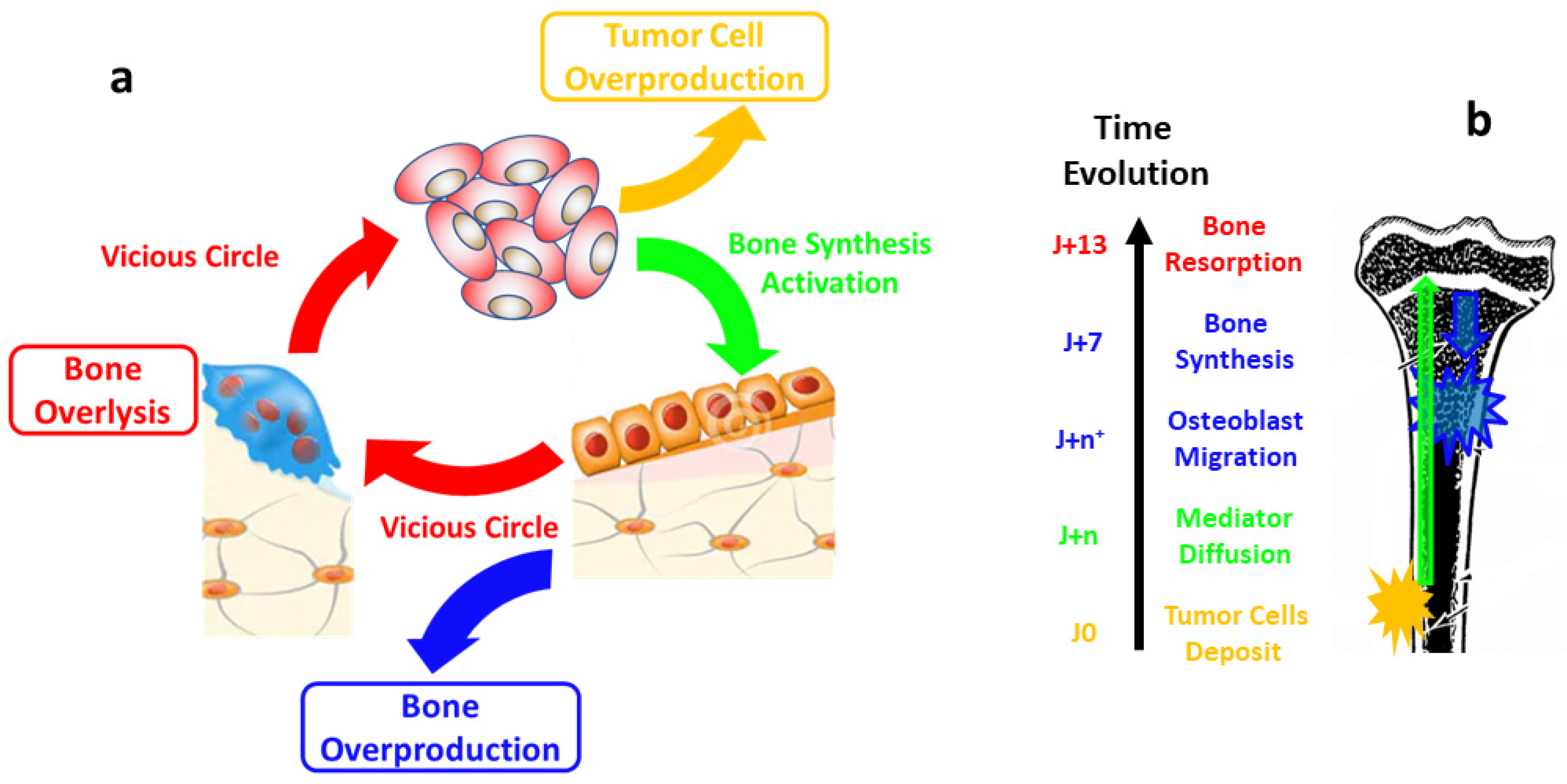 a

Tumor Cell Overproduction

Vicious Circle

Bone Synthesis Activation

Bone Overlysis

Vicious Circle

Bone Overproduction

Time Evolution

b

J+13 Bone Resorption

J+7 Bone Synthesis

J+n$^+$ Osteoblast Migration

J+n Mediator Diffusion

J0 Tumor Cells Deposit